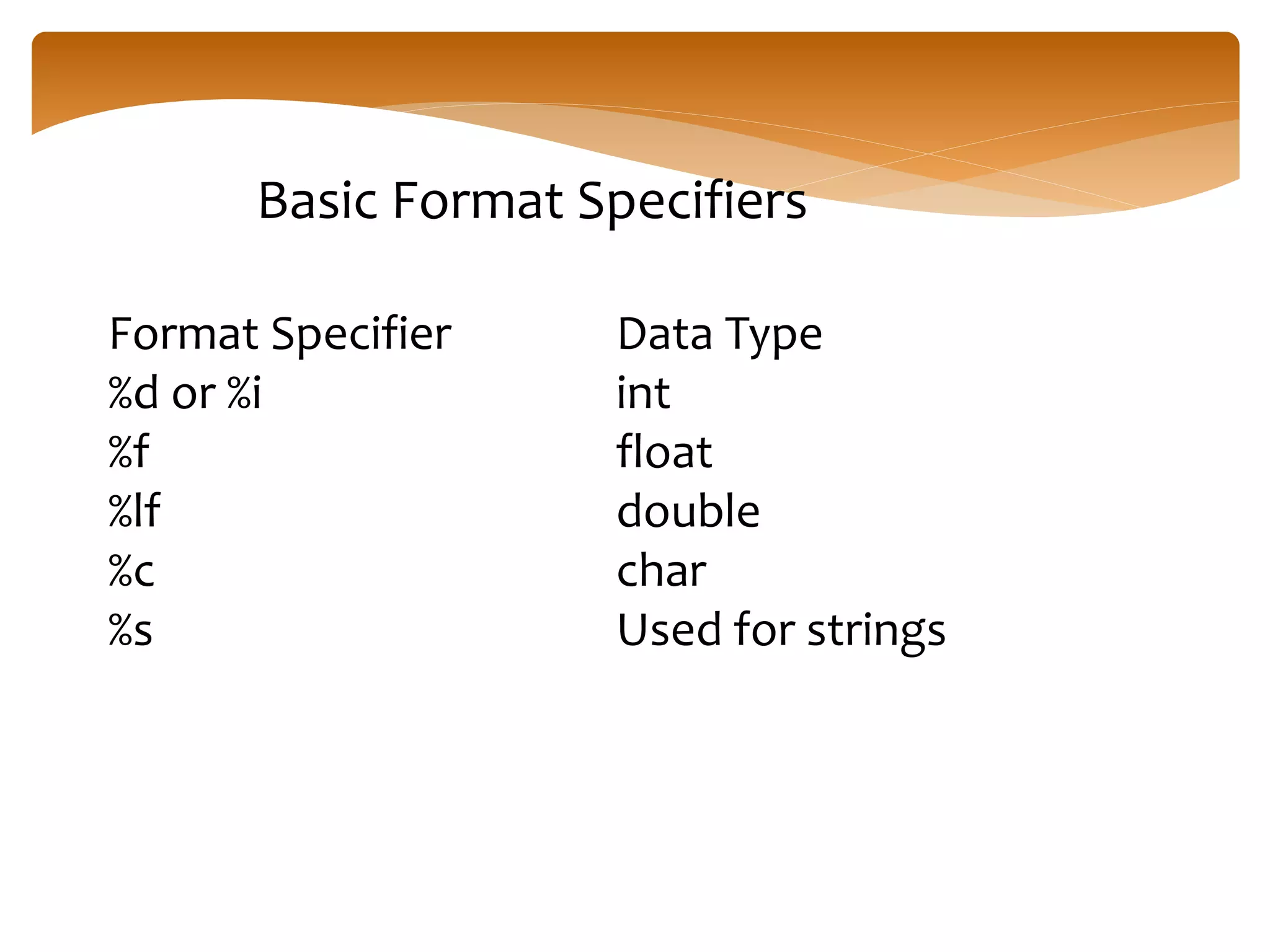 Basic Format Specifiers

| Format Specifier | Data Type |
|---|---|
| %d or %i | int |
| %f | float |
| %lf | double |
| %c | char |
| %s | Used for strings |